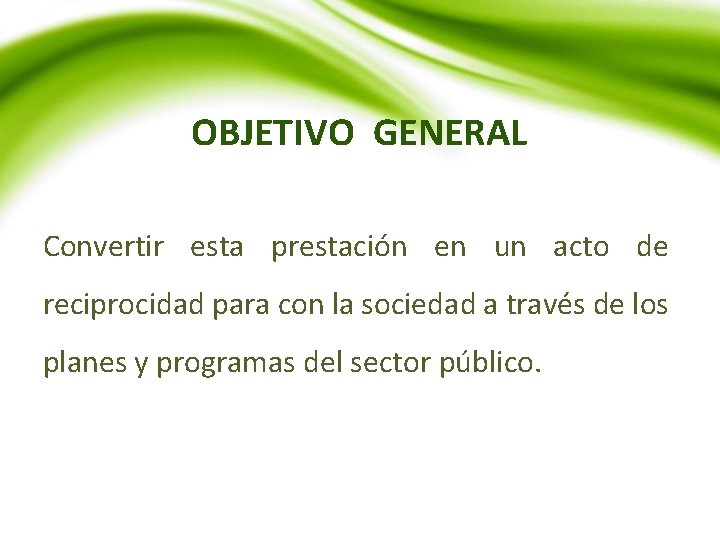 OBJETIVO GENERAL

Convertir esta prestación en un acto de reciprocidad para con la sociedad a través de los planes y programas del sector público.